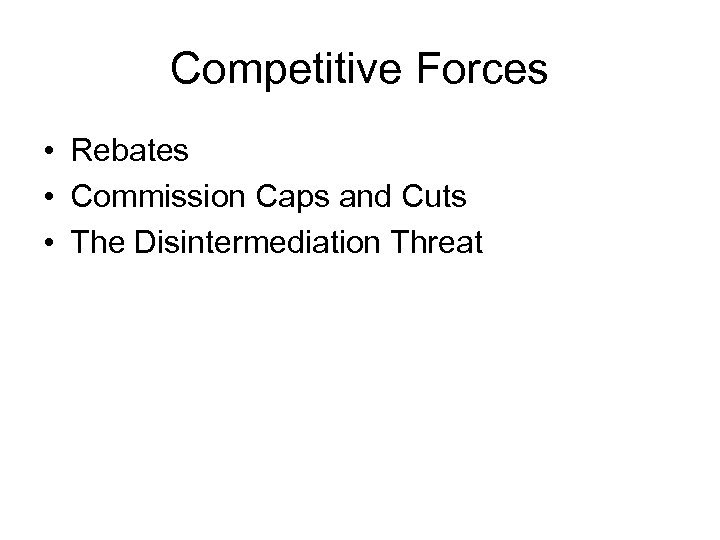 Competitive Forces

• Rebates
• Commission Caps and Cuts
• The Disintermediation Threat